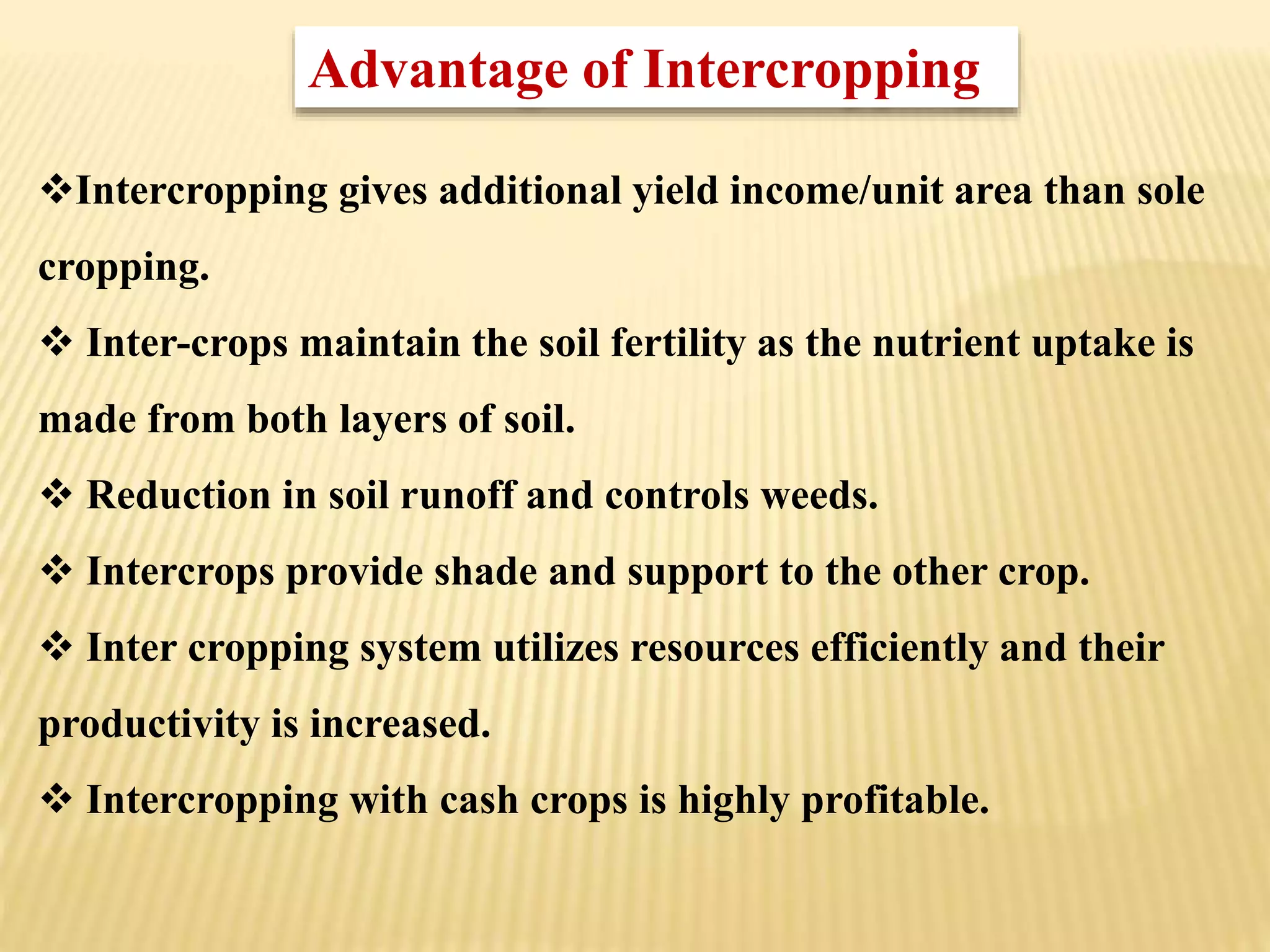 Advantage of Intercropping

❖Intercropping gives additional yield income/unit area than sole cropping.

❖ Inter-crops maintain the soil fertility as the nutrient uptake is made from both layers of soil.

❖ Reduction in soil runoff and controls weeds.

❖ Intercrops provide shade and support to the other crop.

❖ Inter cropping system utilizes resources efficiently and their productivity is increased.

❖ Intercropping with cash crops is highly profitable.